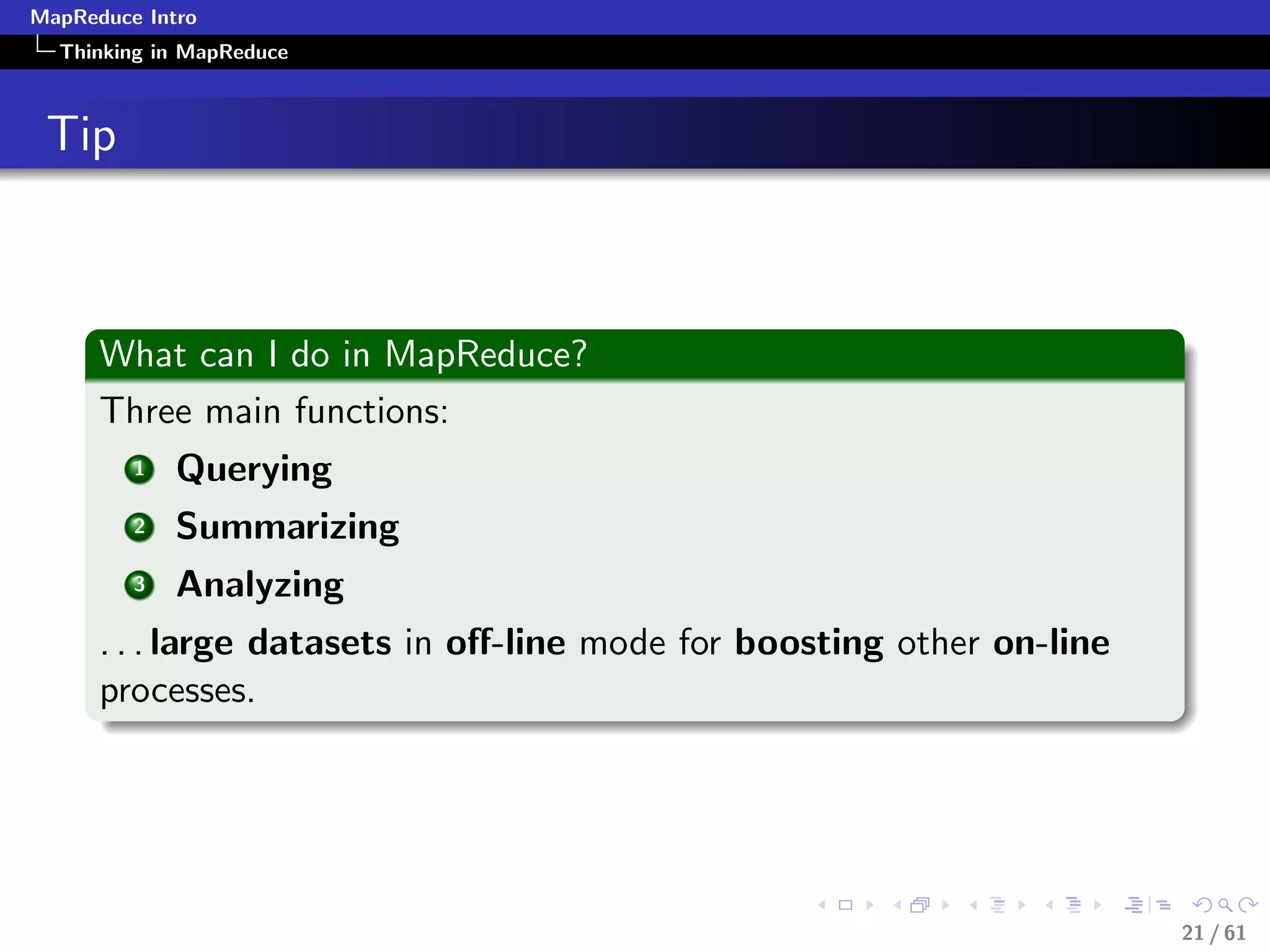 MapReduce Intro
Thinking in MapReduce

Tip

What can I do in MapReduce?

Three main functions:

1 Querying
2 Summarizing
3 Analyzing

. . . large datasets in off-line mode for boosting other on-line processes.

21 / 61